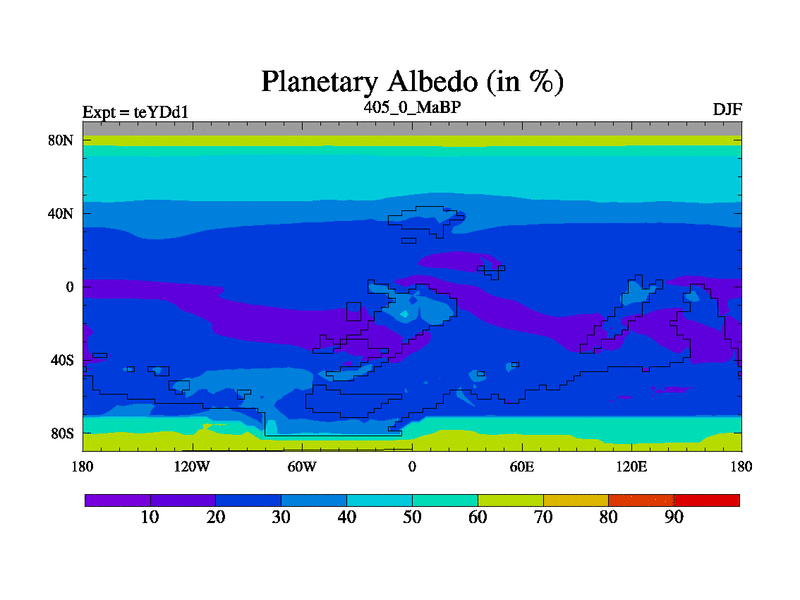 Planetary Albedo (in %)

Expt = teYDd1

405_0_MaBP

DJF

80N
40N
0
40S
80S

180
120W
60W
0
60E
120E
180

10
20
30
40
50
60
70
80
90